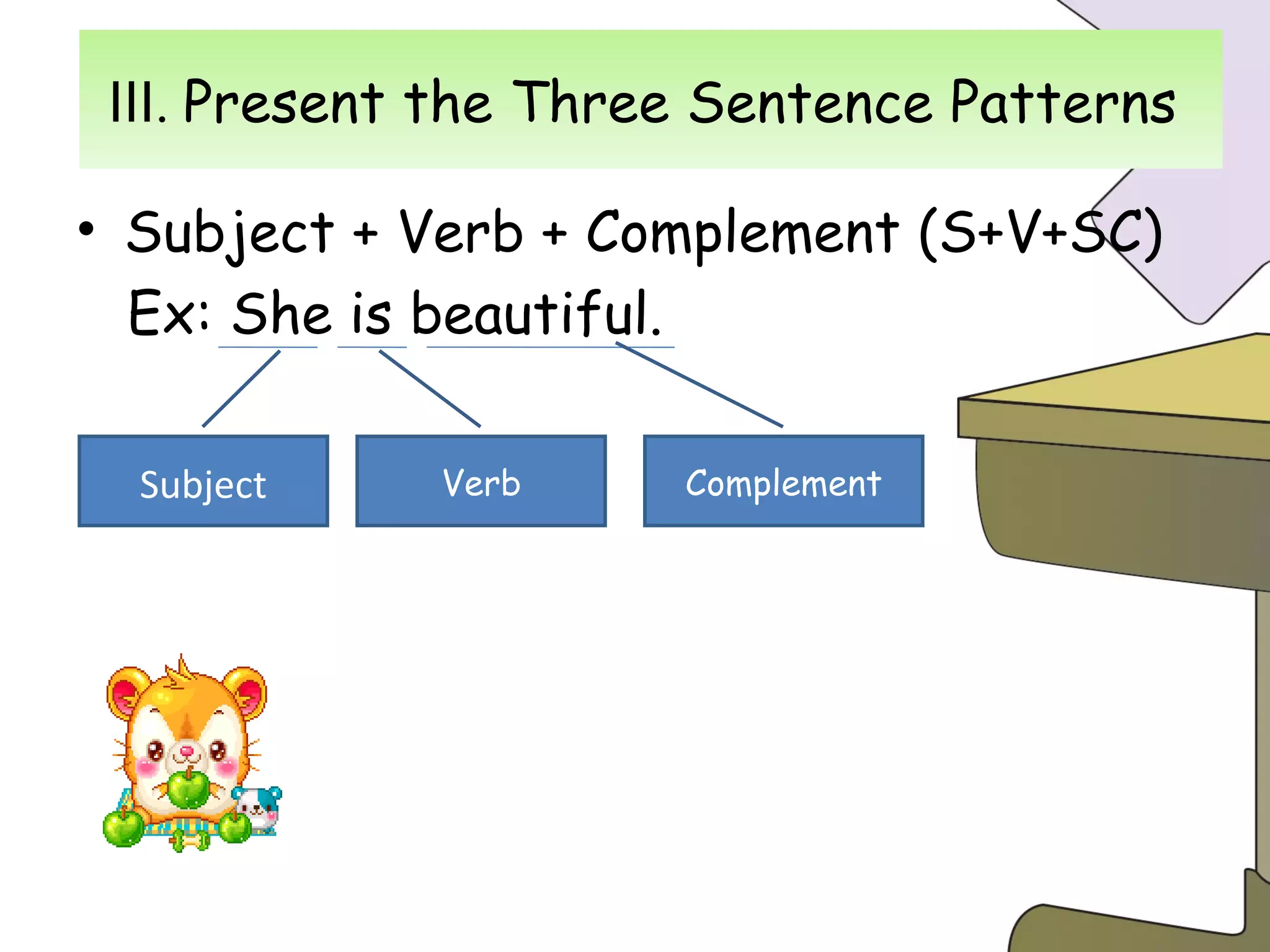 III. Present the Three Sentence Patterns

• Subject + Verb + Complement (S+V+SC)
Ex: She is beautiful.

Subject

Verb

Complement